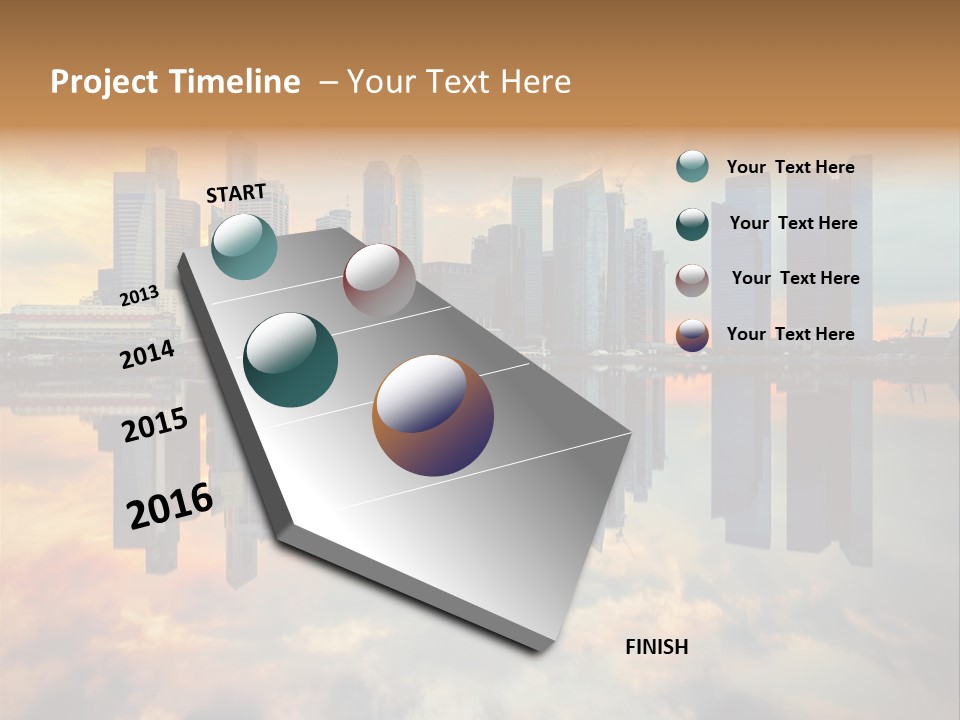 Project Timeline – Your Text Here

START

2013

2014

2015

2016

FINISH

Your Text Here

Your Text Here

Your Text Here

Your Text Here